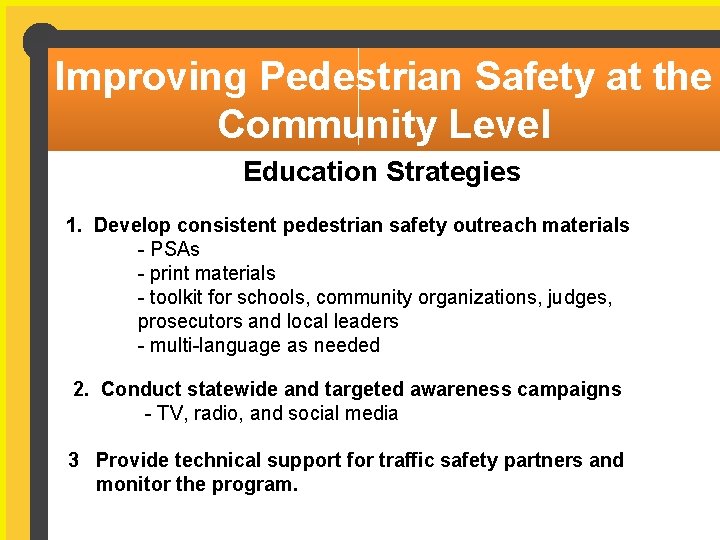 Improving Pedestrian Safety at the Community Level

Education Strategies

1. Develop consistent pedestrian safety outreach materials
- PSAs
- print materials
- toolkit for schools, community organizations, judges, prosecutors and local leaders
- multi-language as needed

2. Conduct statewide and targeted awareness campaigns
- TV, radio, and social media

3 Provide technical support for traffic safety partners and monitor the program.